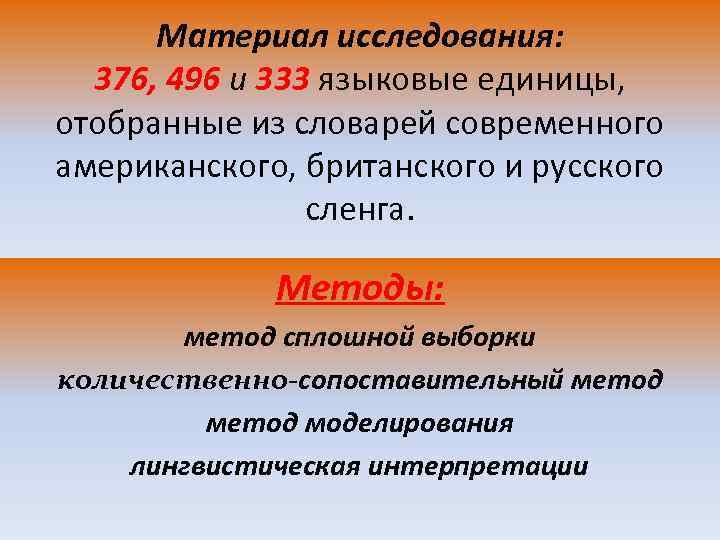 Материал исследования:
376, 496 и 333 языковые единицы, отобранные из словарей современного американского, британского и русского сленга.

Методы:
метод сплошной выборки
количественно-сопоставительный метод
метод моделирования
лингвистическая интерпретации